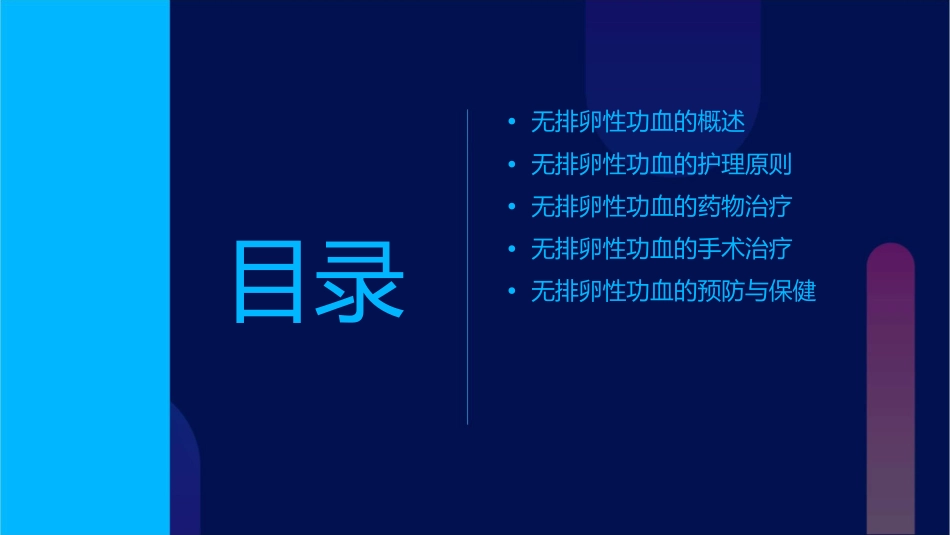 目录

• 无排卵性功血的概述
• 无排卵性功血的护理原则
• 无排卵性功血的药物治疗
• 无排卵性功血的手术治疗
• 无排卵性功血的预防与保健